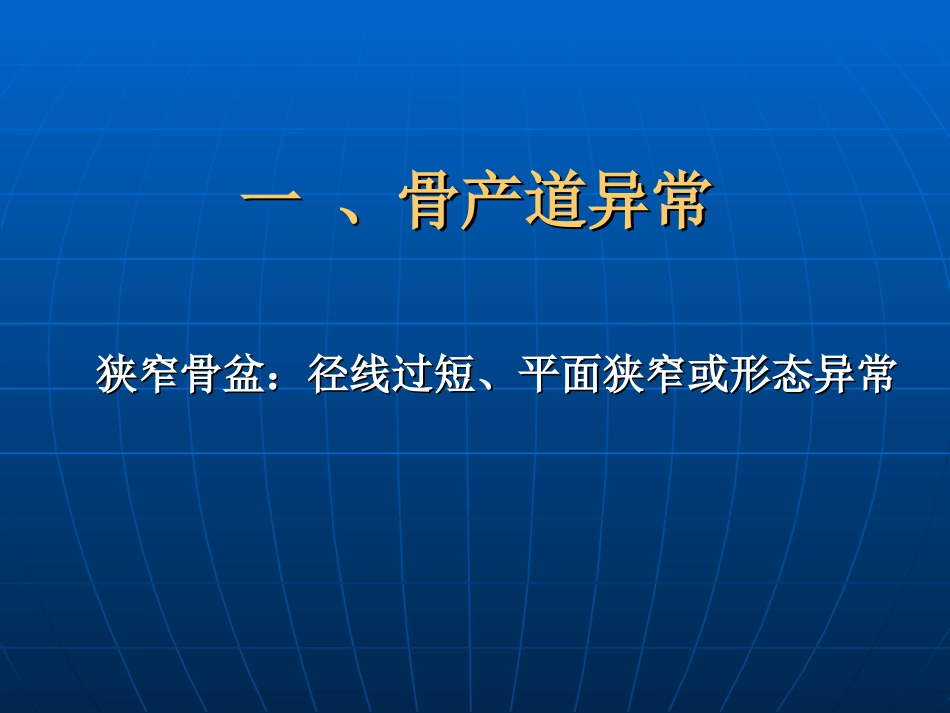 一 、骨产道异常

狭窄骨盆：径线过短、平面狭窄或形态异常